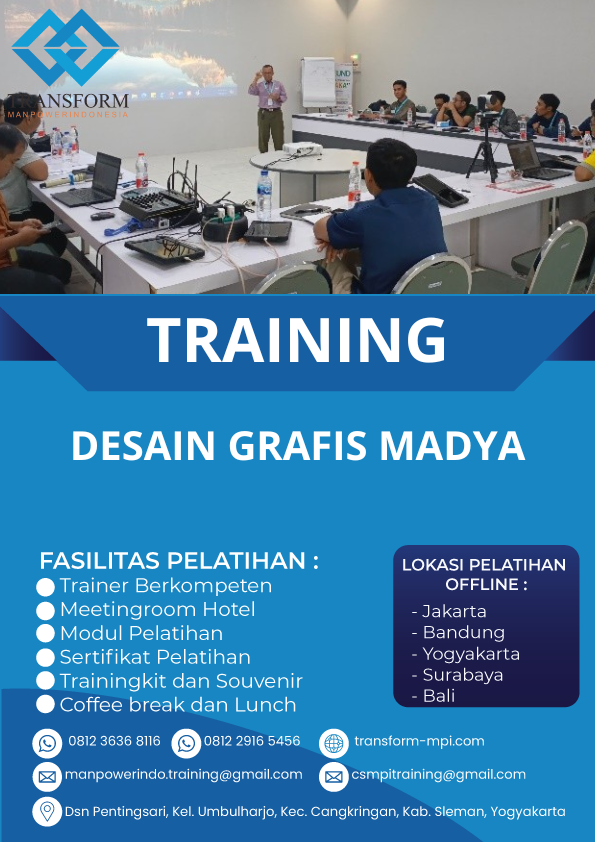 TRANSFORM
MANPOWERINDONESIA

TRAINING

DESAIN GRAFIS MADYA

FASILITAS PELATIHAN :
Trainer Berkompeten
Meetingroom Hotel
Modul Pelatihan
Sertifikat Pelatihan
Trainingkit dan Souvenir
Coffee break dan Lunch

LOKASI PELATIHAN OFFLINE :
- Jakarta
- Bandung
- Yogyakarta
- Surabaya
- Bali

0812 3636 8116
0812 2916 5456
transform-mpi.com
manpowerindo.training@gmail.com
csmpitraining@gmail.com
Dsn Pentingsari, Kel. Umbulharjo, Kec. Cangkringan, Kab. Sleman, Yogyakarta